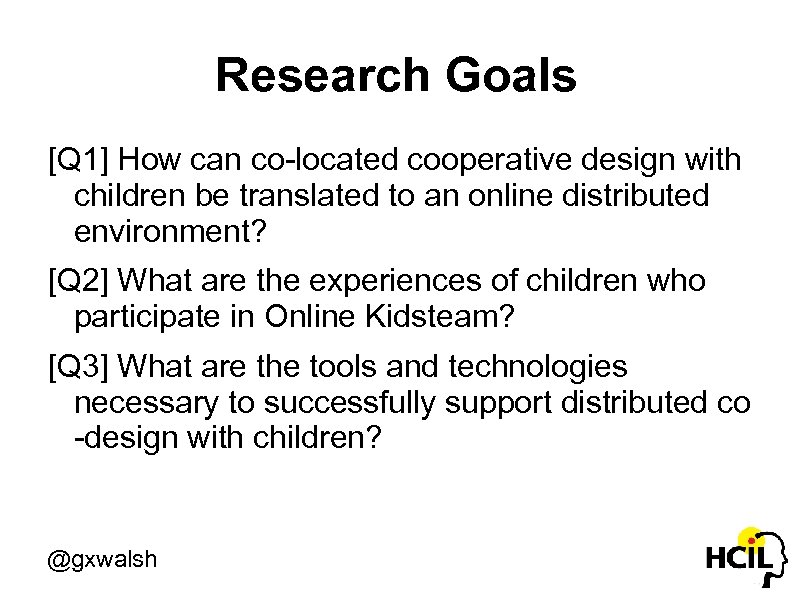 Research Goals

[Q1] How can co-located cooperative design with children be translated to an online distributed environment?

[Q2] What are the experiences of children who participate in Online Kidsteam?

[Q3] What are the tools and technologies necessary to successfully support distributed co -design with children?

@gxwalsh

HCIL